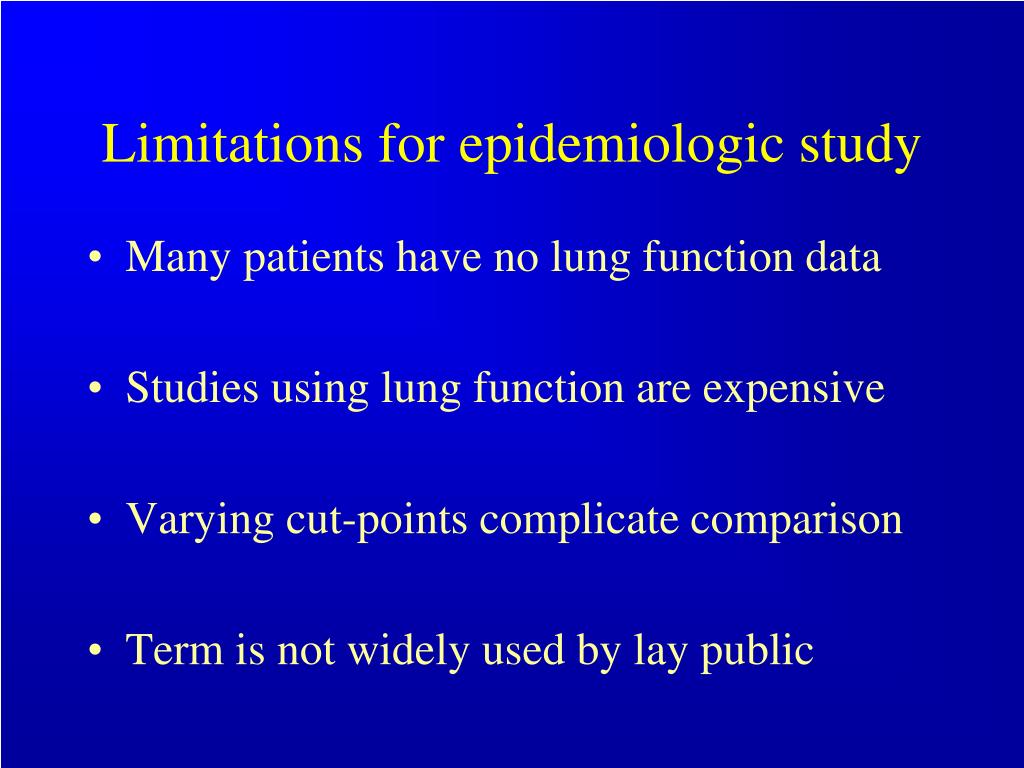 Limitations for epidemiologic study

• Many patients have no lung function data

• Studies using lung function are expensive

• Varying cut-points complicate comparison

• Term is not widely used by lay public